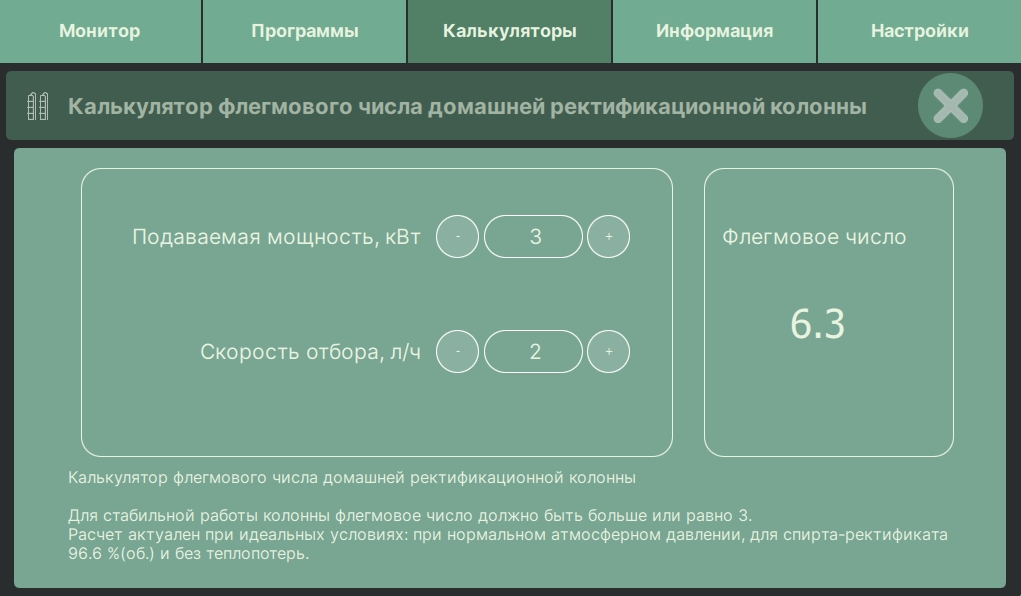 Монитор Программы Калькуляторы Информация Настройки

Калькулятор флегмового числа домашней ректификационной колонны

Подаваемая мощность, кВт - 3 +

Скорость отбора, л/ч - 2 +

Флегмовое число

6.3

Калькулятор флегмового числа домашней ректификационной колонны

Для стабильной работы колонны флегмовое число должно быть больше или равно 3.
Расчет актуален при идеальных условиях: при нормальном атмосферном давлении, для спирта-ректификата 96.6 %(об.) и без теплопотерь.